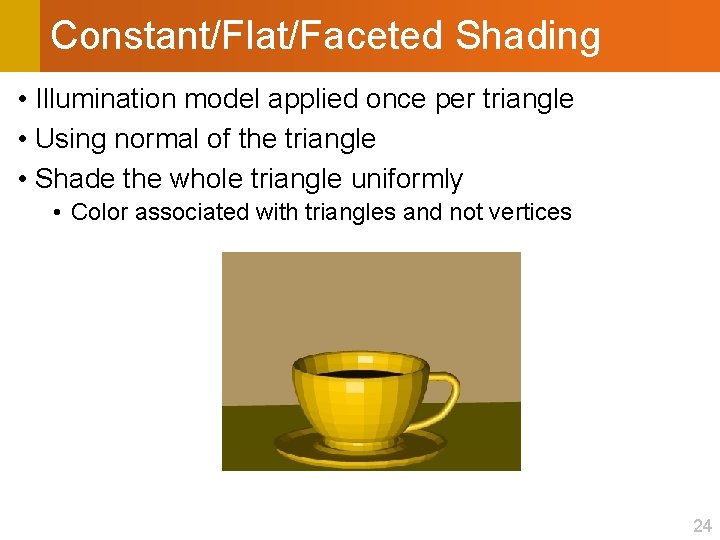 Constant/Flat/Faceted Shading

• Illumination model applied once per triangle
• Using normal of the triangle
• Shade the whole triangle uniformly
  • Color associated with triangles and not vertices

24